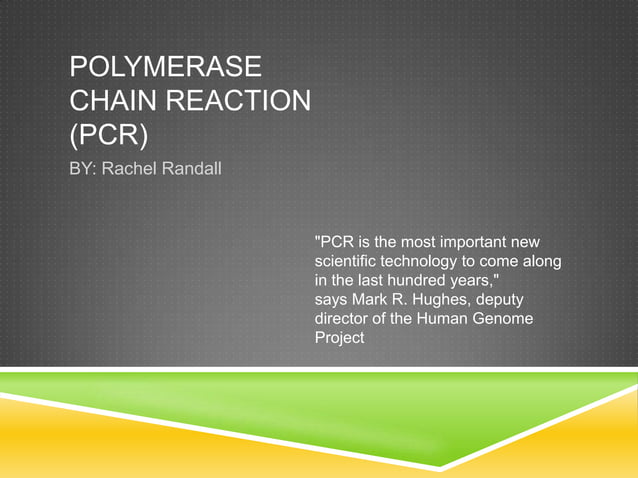 POLYMERASE CHAIN REACTION (PCR)

BY: Rachel Randall

"PCR is the most important new scientific technology to come along in the last hundred years,"
says Mark R. Hughes, deputy director of the Human Genome Project